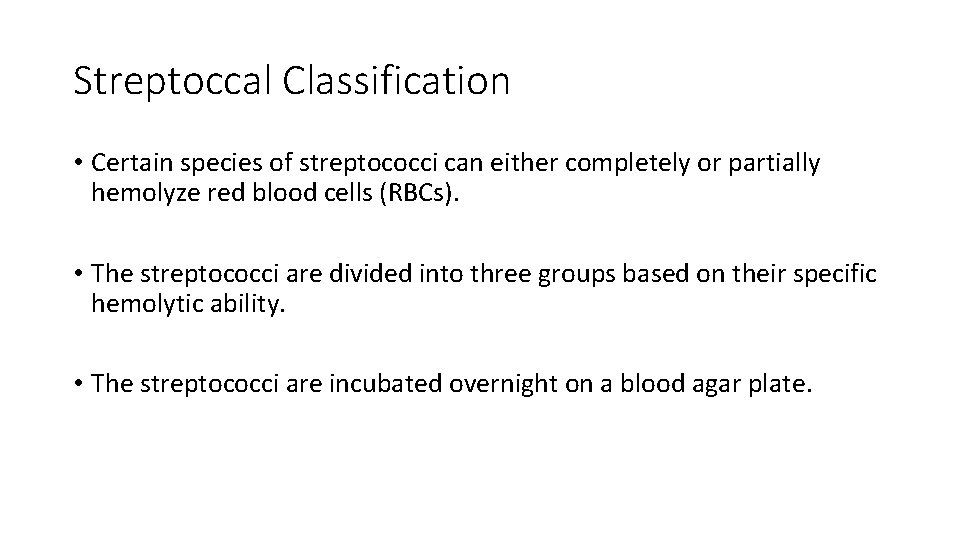 Streptoccal Classification

• Certain species of streptococci can either completely or partially hemolyze red blood cells (RBCs).

• The streptococci are divided into three groups based on their specific hemolytic ability.

• The streptococci are incubated overnight on a blood agar plate.